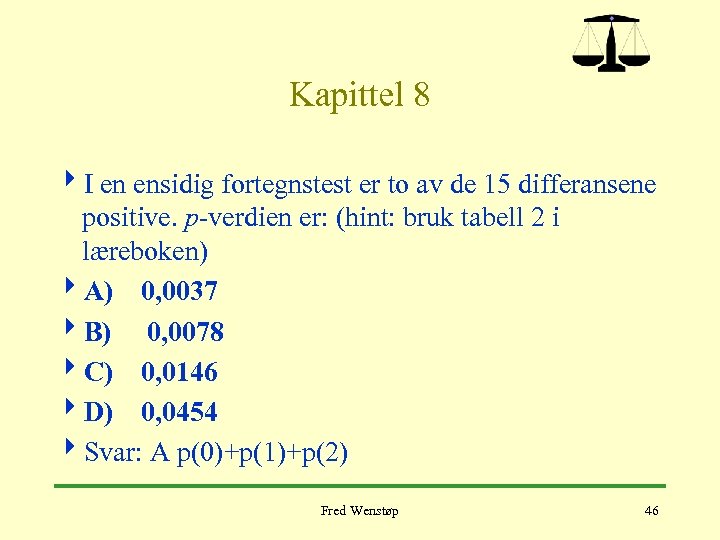 Kapittel 8

I en ensidig fortegnstest er to av de 15 differansene positive. $p$-verdien er: (hint: bruk tabell 2 i læreboken)

A) 0,0037

B) 0,0078

C) 0,0146

D) 0,0454

Svar: A p(0)+p(1)+p(2)

Fred Wenstøp

46